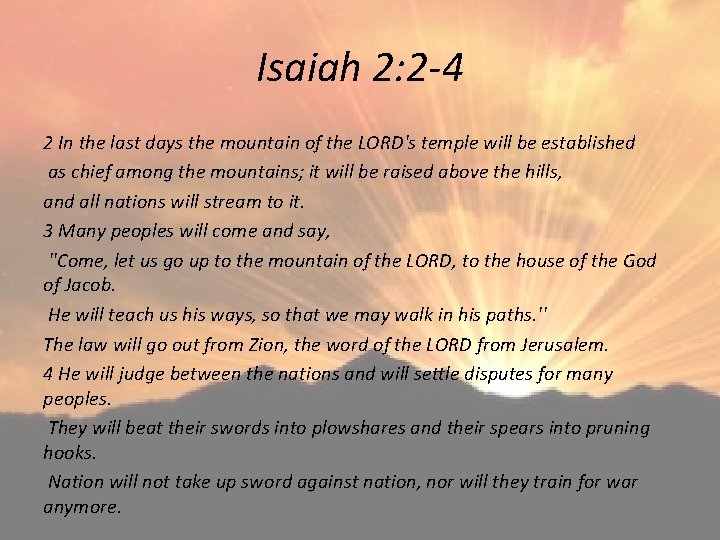 Isaiah 2:2-4

2 In the last days the mountain of the LORD's temple will be established as chief among the mountains; it will be raised above the hills, and all nations will stream to it.

3 Many peoples will come and say, "Come, let us go up to the mountain of the LORD, to the house of the God of Jacob. He will teach us his ways, so that we may walk in his paths." The law will go out from Zion, the word of the LORD from Jerusalem.

4 He will judge between the nations and will settle disputes for many peoples. They will beat their swords into plowshares and their spears into pruning hooks. Nation will not take up sword against nation, nor will they train for war anymore.